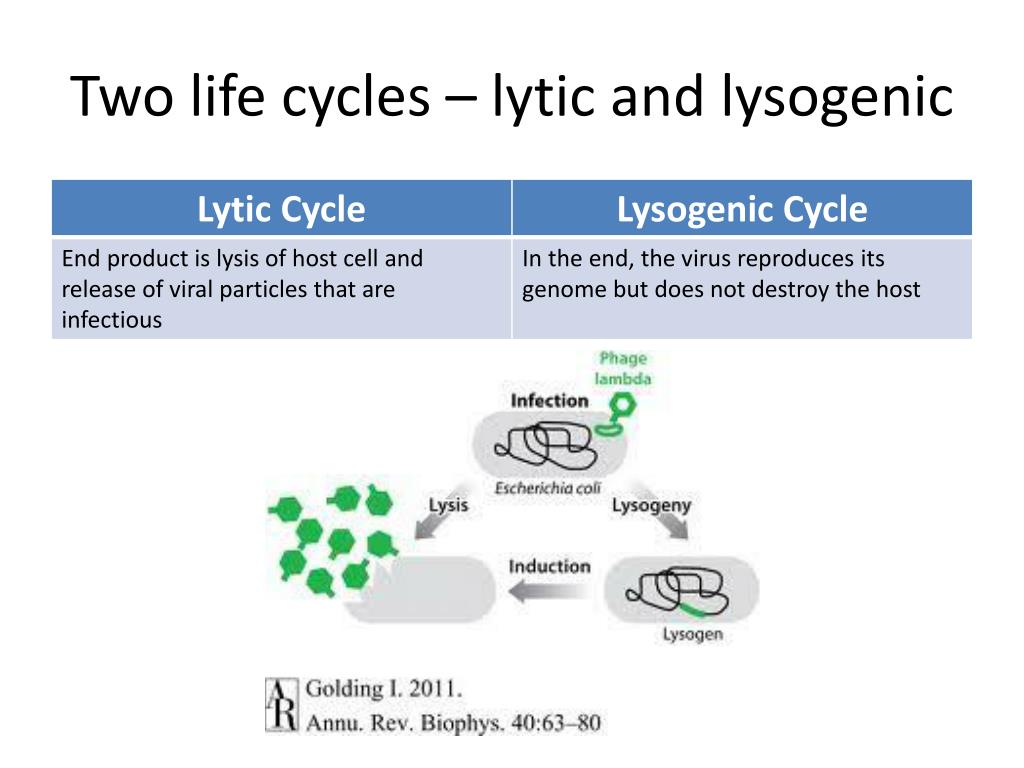 Two life cycles – lytic and lysogenic

| Lytic Cycle | Lysogenic Cycle |
|---|---|
| End product is lysis of host cell and release of viral particles that are infectious | In the end, the virus reproduces its genome but does not destroy the host |

Phage lambda

Infection

Escherichia coli

Lysis

Lysogeny

Induction

Lysogen

AR Golding I. 2011.
Annu. Rev. Biophys. 40:63–80